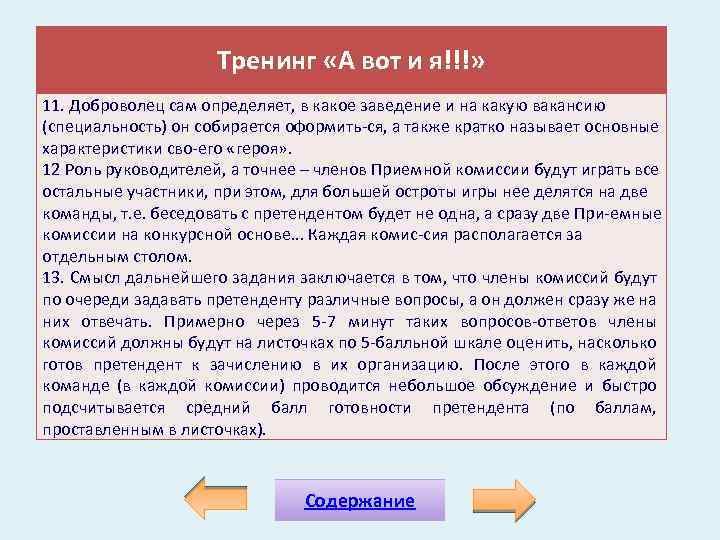 Тренинг «А вот и я!!!»

11. Доброволец сам определяет, в какое заведение и на какую вакансию (специальность) он собирается оформить-ся, а также кратко называет основные характеристики сво-его «героя».
12 Роль руководителей, а точнее – членов Приемной комиссии будут играть все остальные участники, при этом, для большей остроты игры нее делятся на две команды, т.е. беседовать с претендентом будет не одна, а сразу две При-емные комиссии на конкурсной основе... Каждая комис-сия располагается за отдельным столом.
13. Смысл дальнейшего задания заключается в том, что члены комиссий будут по очереди задавать претенденту различные вопросы, а он должен сразу же на них отвечать. Примерно через 5-7 минут таких вопросов-ответов члены комиссий должны будут на листочках по 5-балльной шкале оценить, насколько готов претендент к зачислению в их организацию. После этого в каждой команде (в каждой комиссии) проводится небольшое обсуждение и быстро подсчитывается средний балл готовности претендента (по баллам, проставленным в листочках).

Содержание